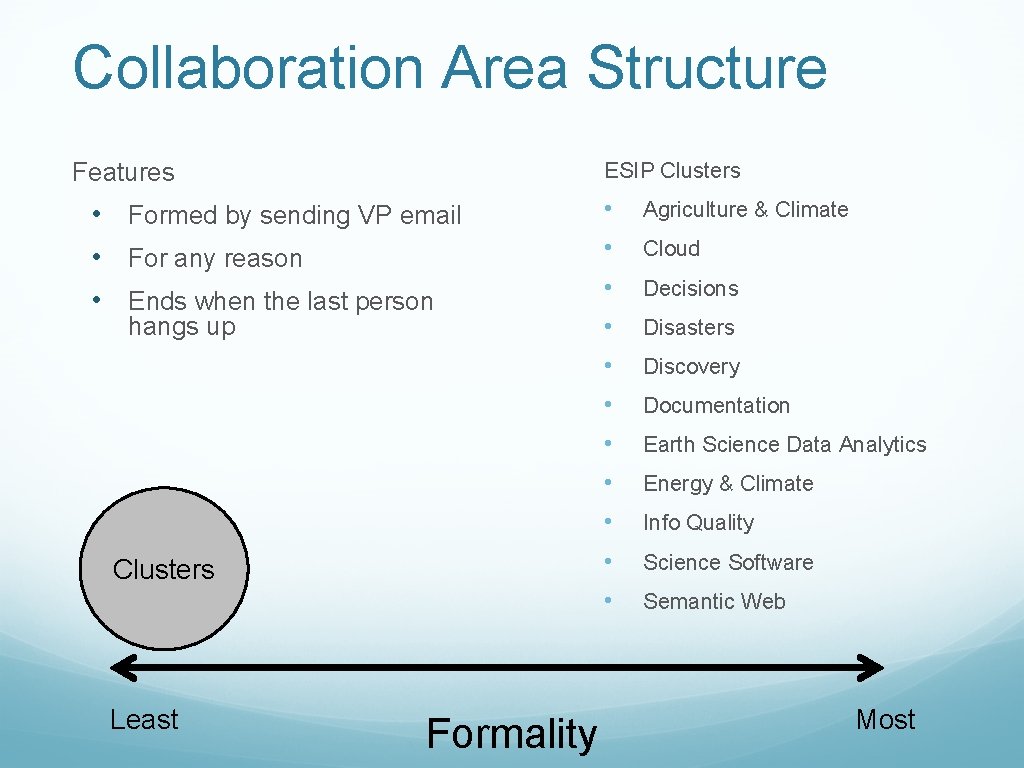 Collaboration Area Structure

Features
• Formed by sending VP email
• For any reason
• Ends when the last person hangs up

ESIP Clusters
• Agriculture & Climate
• Cloud
• Decisions
• Disasters
• Discovery
• Documentation
• Earth Science Data Analytics
• Energy & Climate
• Info Quality
• Science Software
• Semantic Web

Clusters

Least

Formality

Most